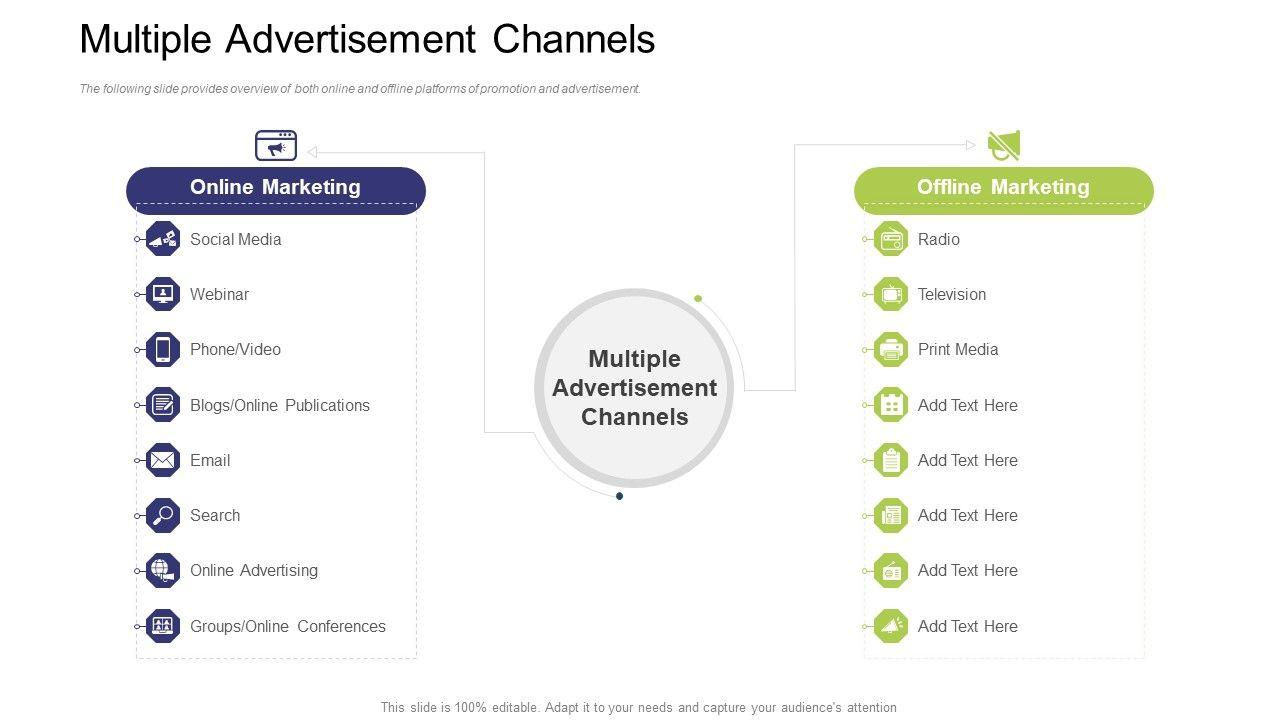 Multiple Advertisement Channels

The following slide provides overview of both online and offline platforms of promotion and advertisement.

Online Marketing

Social Media

Webinar

Phone/Video

Blogs/Online Publications

Email

Search

Online Advertising

Groups/Online Conferences

Multiple Advertisement Channels

Offline Marketing

Radio

Television

Print Media

Add Text Here

Add Text Here

Add Text Here

Add Text Here

Add Text Here

This slide is 100% editable. Adapt it to your needs and capture your audience's attention